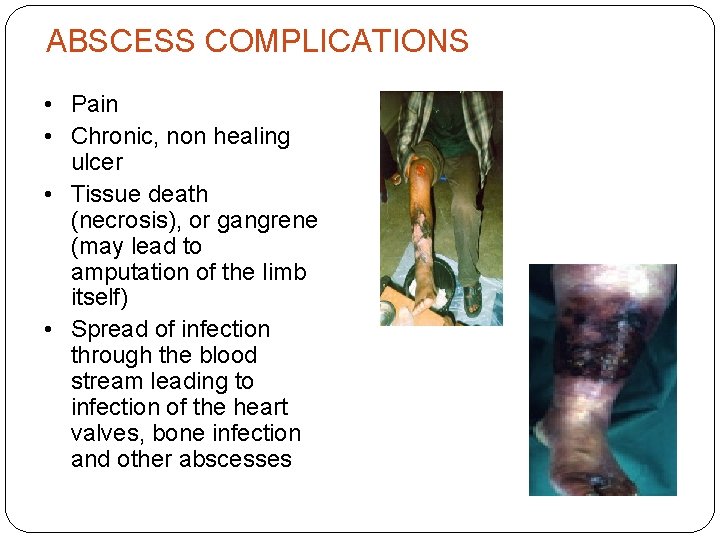 ABSCESS COMPLICATIONS

• Pain
• Chronic, non healing ulcer
• Tissue death (necrosis), or gangrene (may lead to amputation of the limb itself)
• Spread of infection through the blood stream leading to infection of the heart valves, bone infection and other abscesses